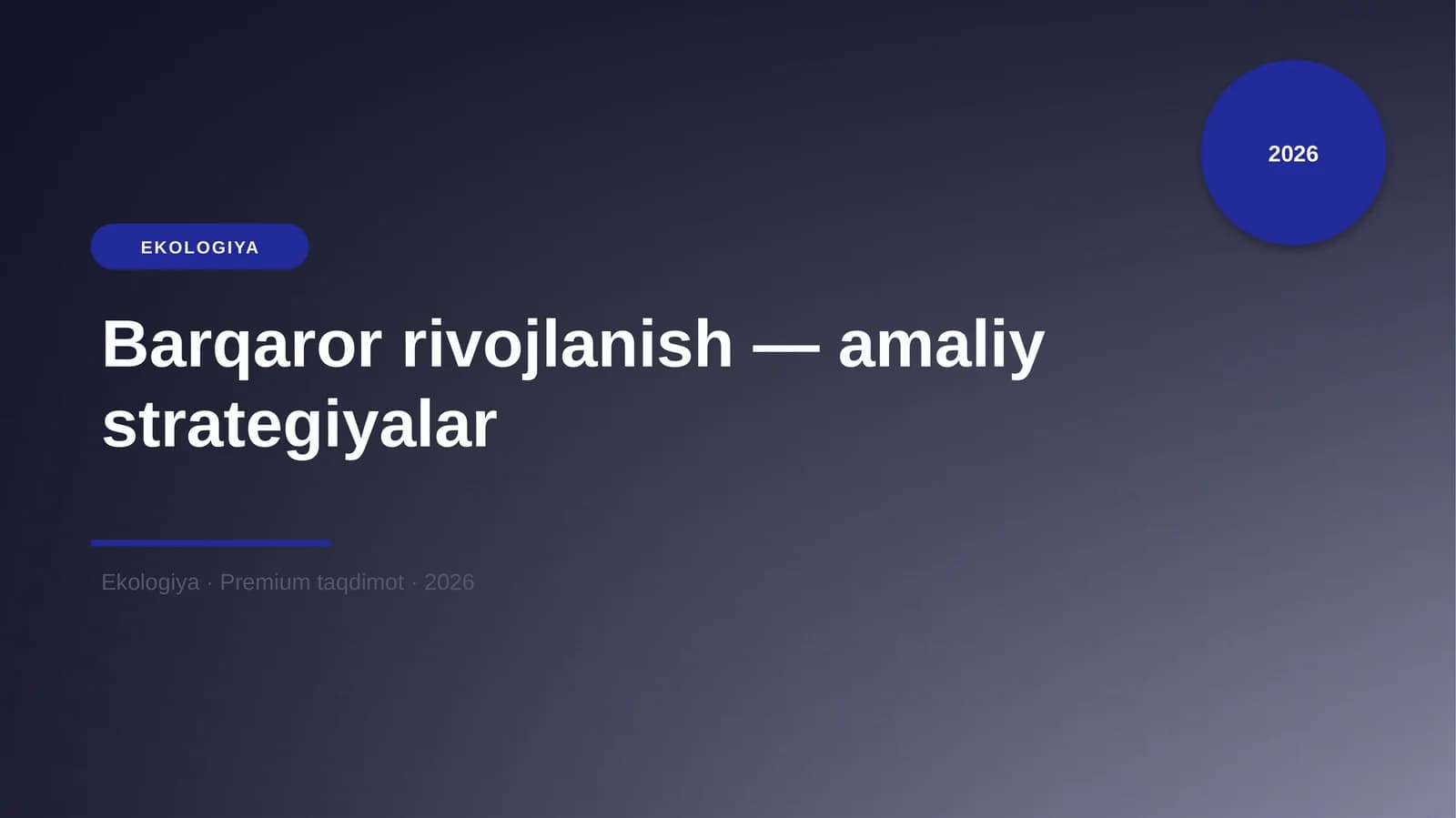 2026

EKOLOGIYA

Barqaror rivojlanish — amaliy strategiyalar

Ekologiya · Premium taqdimot · 2026